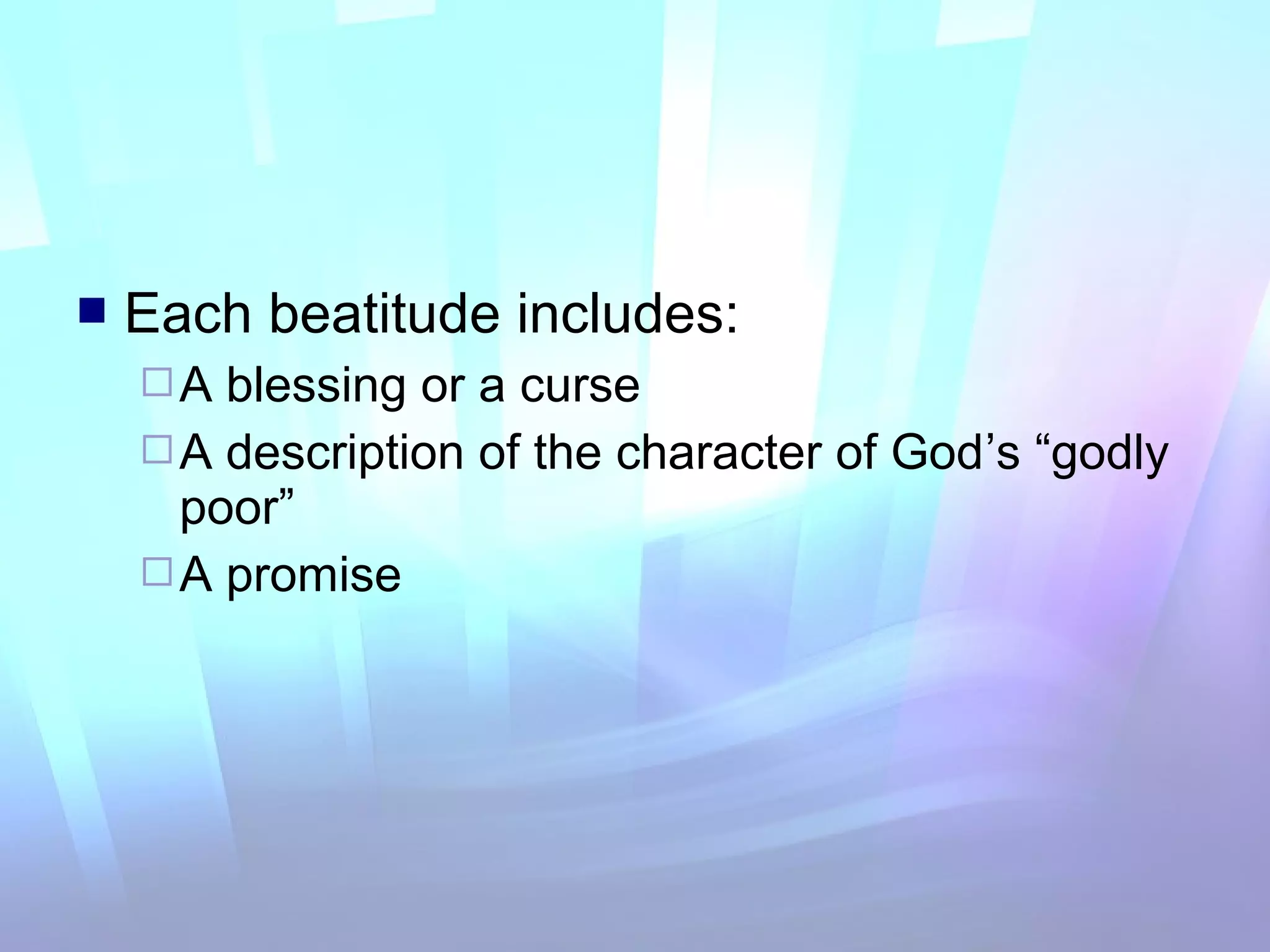 Each beatitude includes:

A blessing or a curse

A description of the character of God’s “godly poor”

A promise